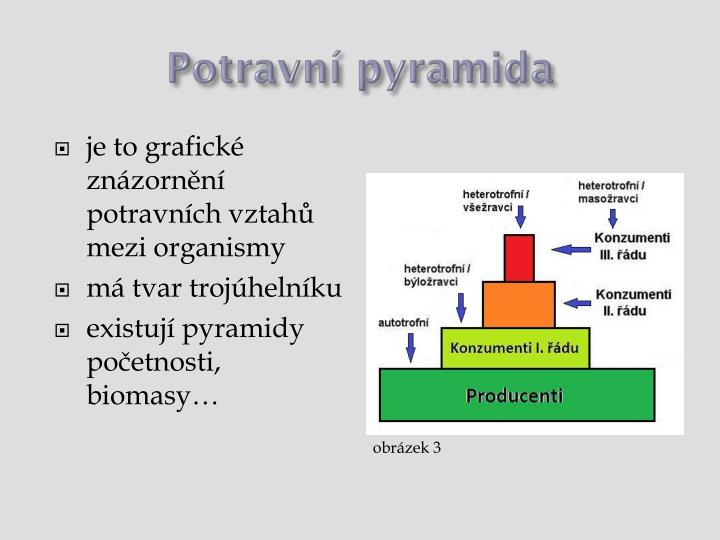 Potravní pyramida

je to grafické znázornění potravních vztahů mezi organismy

má tvar trojúhelníku

existují pyramidy početnosti, biomasy…

heterotrofní / všežravci

heterotrofní / masožravci

Konzumenti III. řádu

heterotrofní / býložravci

Konzumenti II. řádu

autotrofní

Konzumenti I. řádu

Producenti

obrázek 3